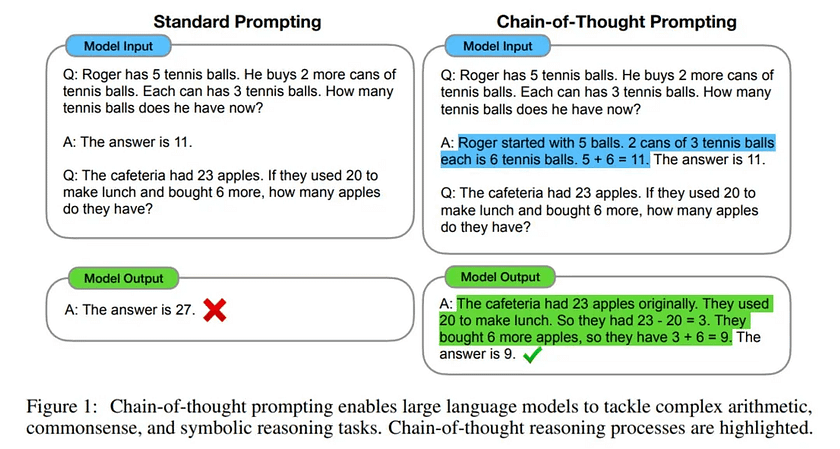 Standard Prompting

Model Input

Q: Roger has 5 tennis balls. He buys 2 more cans of tennis balls. Each can has 3 tennis balls. How many tennis balls does he have now?

A: The answer is 11.

Q: The cafeteria had 23 apples. If they used 20 to make lunch and bought 6 more, how many apples do they have?

Model Output

A: The answer is 27.

Chain-of-Thought Prompting

Model Input

Q: Roger has 5 tennis balls. He buys 2 more cans of tennis balls. Each can has 3 tennis balls. How many tennis balls does he have now?

A: Roger started with 5 balls. 2 cans of 3 tennis balls each is 6 tennis balls. 5 + 6 = 11. The answer is 11.

Q: The cafeteria had 23 apples. If they used 20 to make lunch and bought 6 more, how many apples do they have?

Model Output

A: The cafeteria had 23 apples originally. They used 20 to make lunch. So they had 23 - 20 = 3. They bought 6 more apples, so they have 3 + 6 = 9. The answer is 9.

Figure 1: Chain-of-thought prompting enables large language models to tackle complex arithmetic, commonsense, and symbolic reasoning tasks. Chain-of-thought reasoning processes are highlighted.